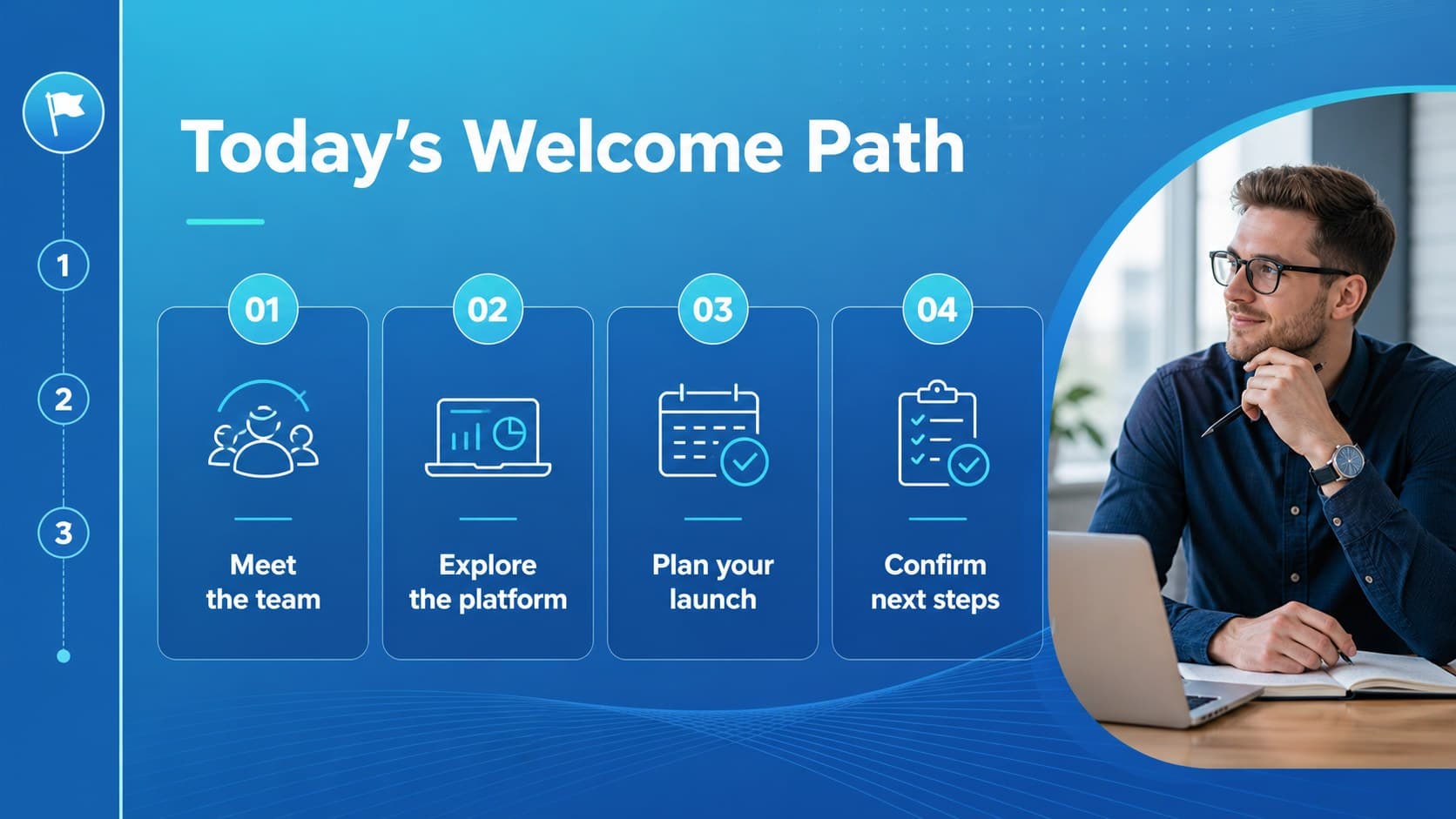 1

2

3

Today's Welcome Path

01

Meet the team

02

Explore the platform

03

Plan your launch

04

Confirm next steps